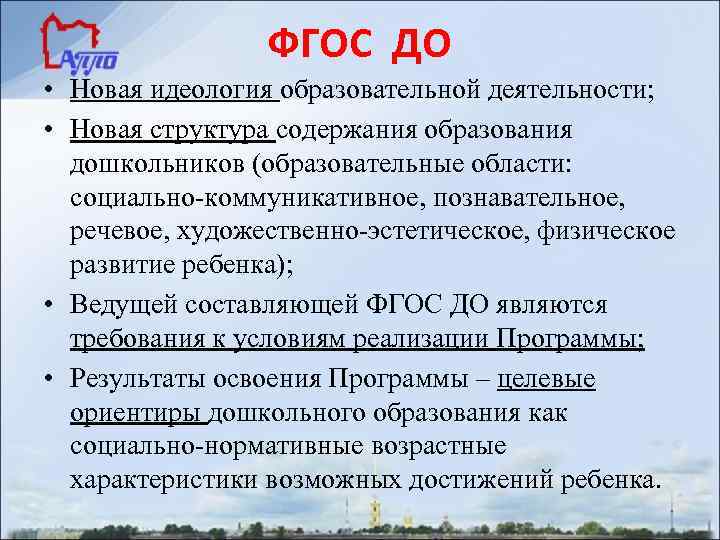 АППО

ФГОС ДО

• Новая идеология образовательной деятельности;
• Новая структура содержания образования дошкольников (образовательные области: социально-коммуникативное, познавательное, речевое, художественно-эстетическое, физическое развитие ребенка);
• Ведущей составляющей ФГОС ДО являются требования к условиям реализации Программы;
• Результаты освоения Программы – целевые ориентиры дошкольного образования как социально-нормативные возрастные характеристики возможных достижений ребенка.